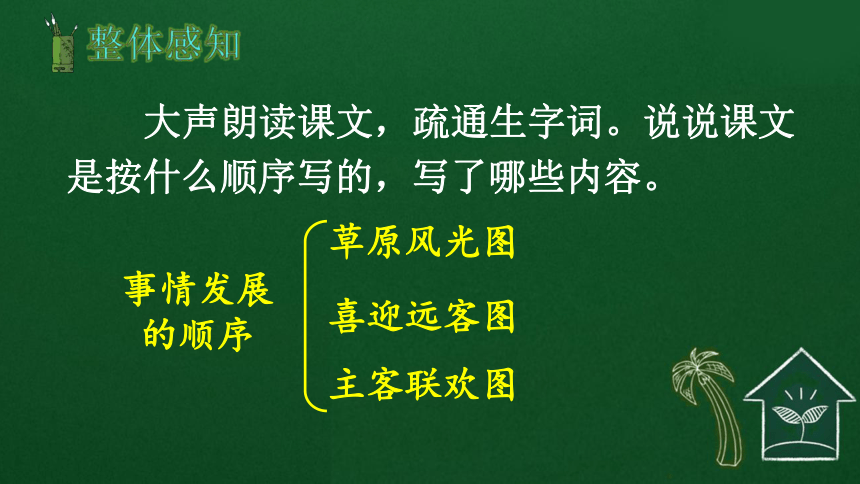 整体感知

大声朗读课文，疏通生字词。说说课文是按什么顺序写的，写了哪些内容。

事情发展的顺序

草原风光图

喜迎远客图

主客联欢图